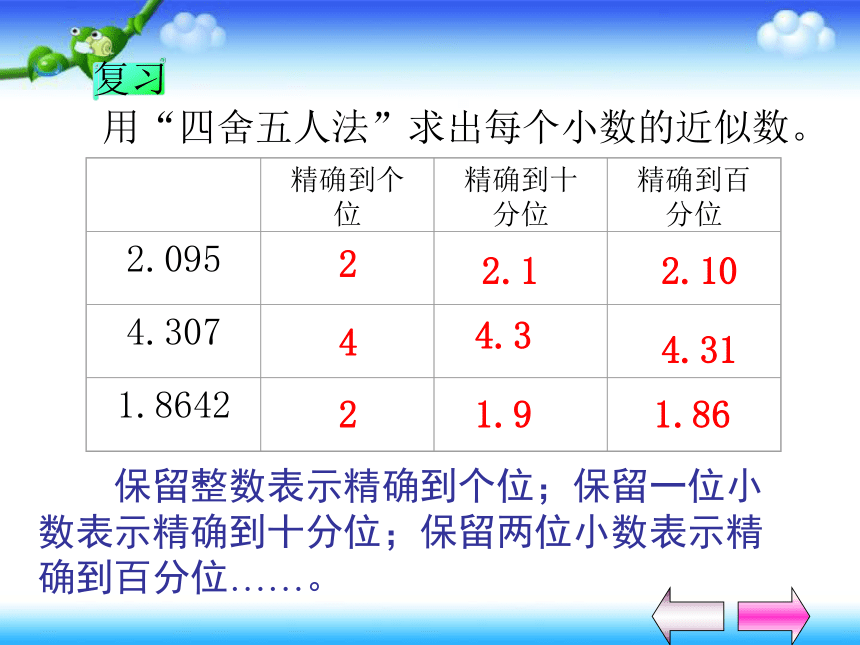 复习

用“四舍五人法”求出每个小数的近似数。

| | 精确到个位 | 精确到十分位 | 精确到百分位 |
|---|---|---|---|
| 2.095 | 2 | 2.1 | 2.10 |
| 4.307 | 4 | 4.3 | 4.31 |
| 1.8642 | 2 | 1.9 | 1.86 |

保留整数表示精确到个位；保留一位小数表示精确到十分位；保留两位小数表示精确到百分位……。